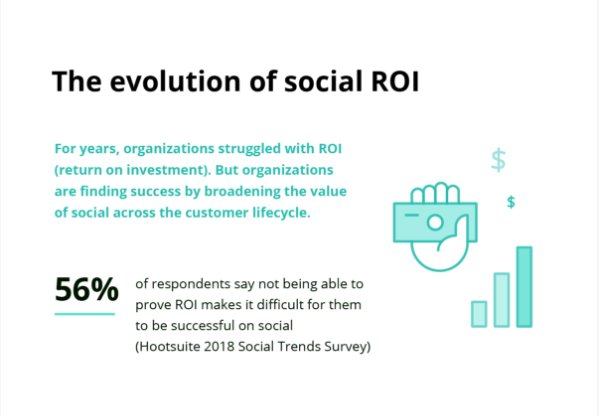 The evolution of social ROI

For years, organizations struggled with ROI (return on investment). But organizations are finding success by broadening the value of social across the customer lifecycle.

$

$

56%

of respondents say not being able to prove ROI makes it difficult for them to be successful on social (Hootsuite 2018 Social Trends Survey)